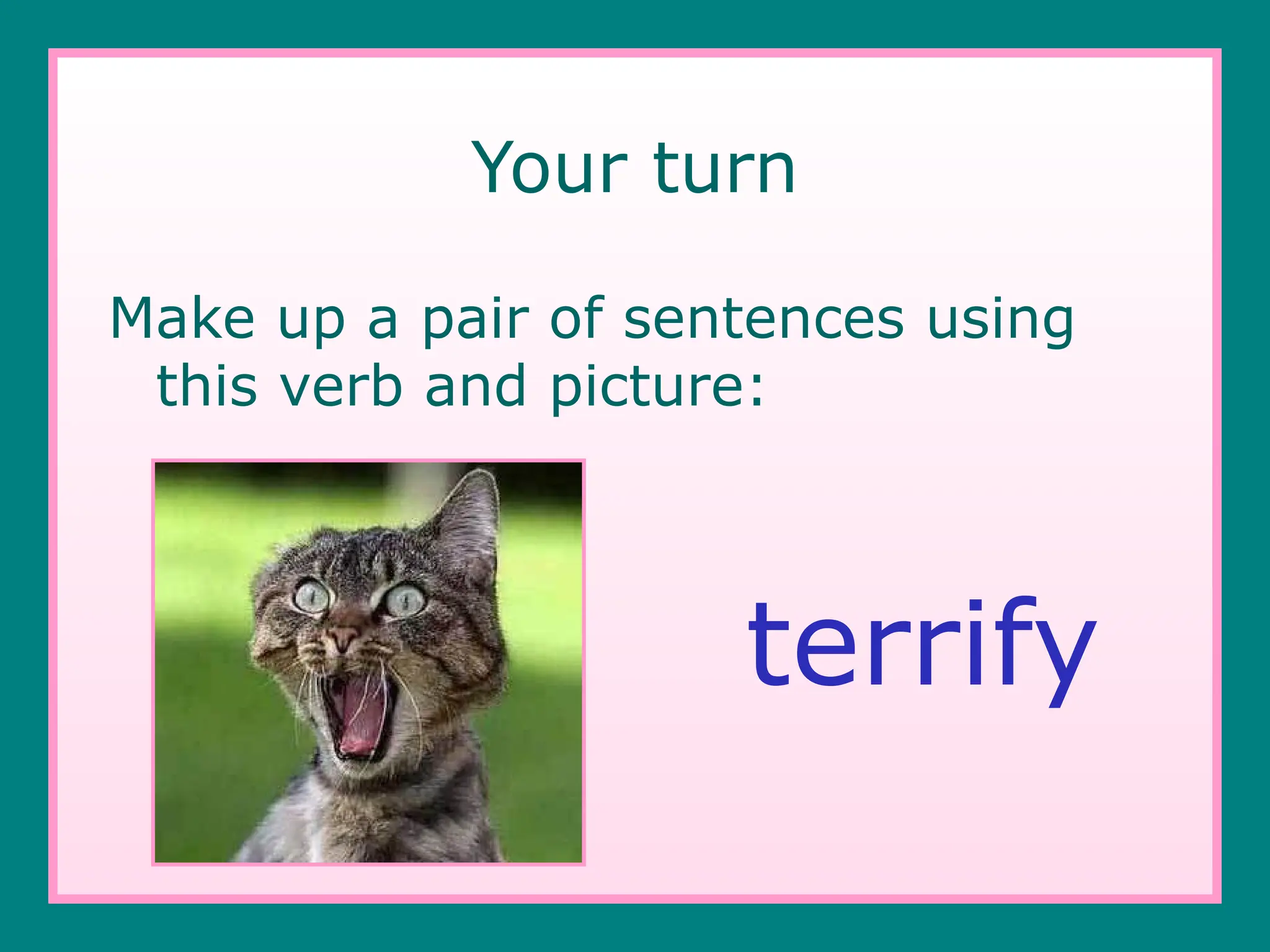 Your turn

Make up a pair of sentences using this verb and picture:

terrify